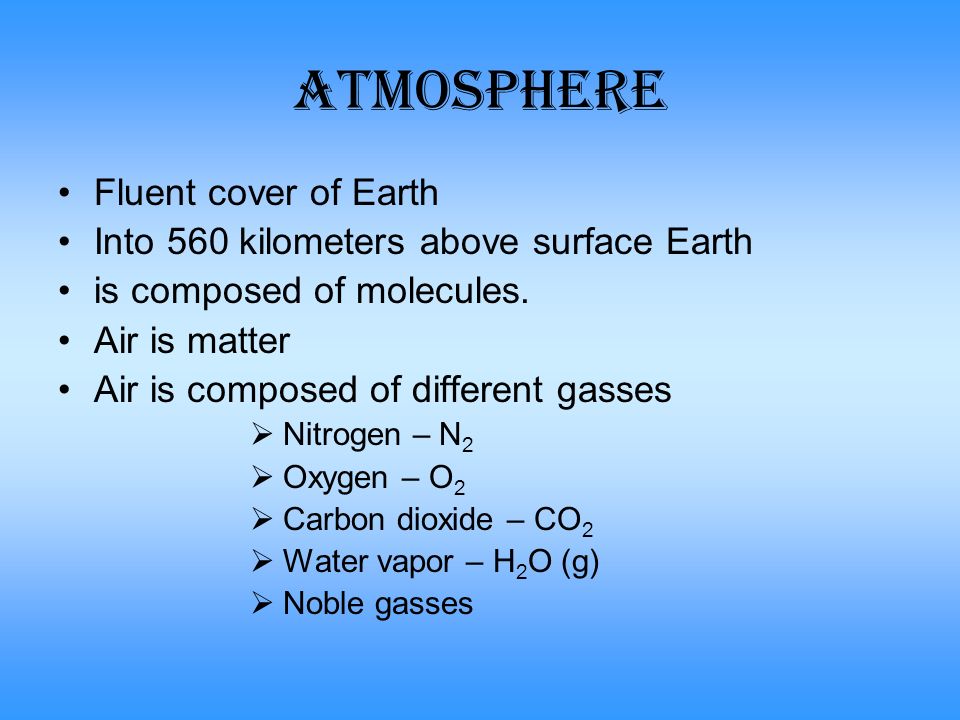 ATMOSPHERE

• Fluent cover of Earth
• Into 560 kilometers above surface Earth
• is composed of molecules.
• Air is matter
• Air is composed of different gasses
  ➢ Nitrogen – $N_2$
  ➢ Oxygen – $O_2$
  ➢ Carbon dioxide – $CO_2$
  ➢ Water vapor – $H_2O$ (g)
  ➢ Noble gasses